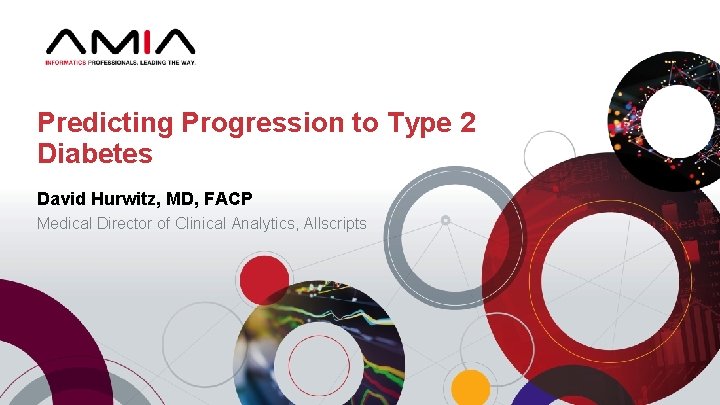 AMIA
INFORMATICS PROFESSIONALS. LEADING THE WAY.

Predicting Progression to Type 2 Diabetes

David Hurwitz, MD, FACP

Medical Director of Clinical Analytics, Allscripts